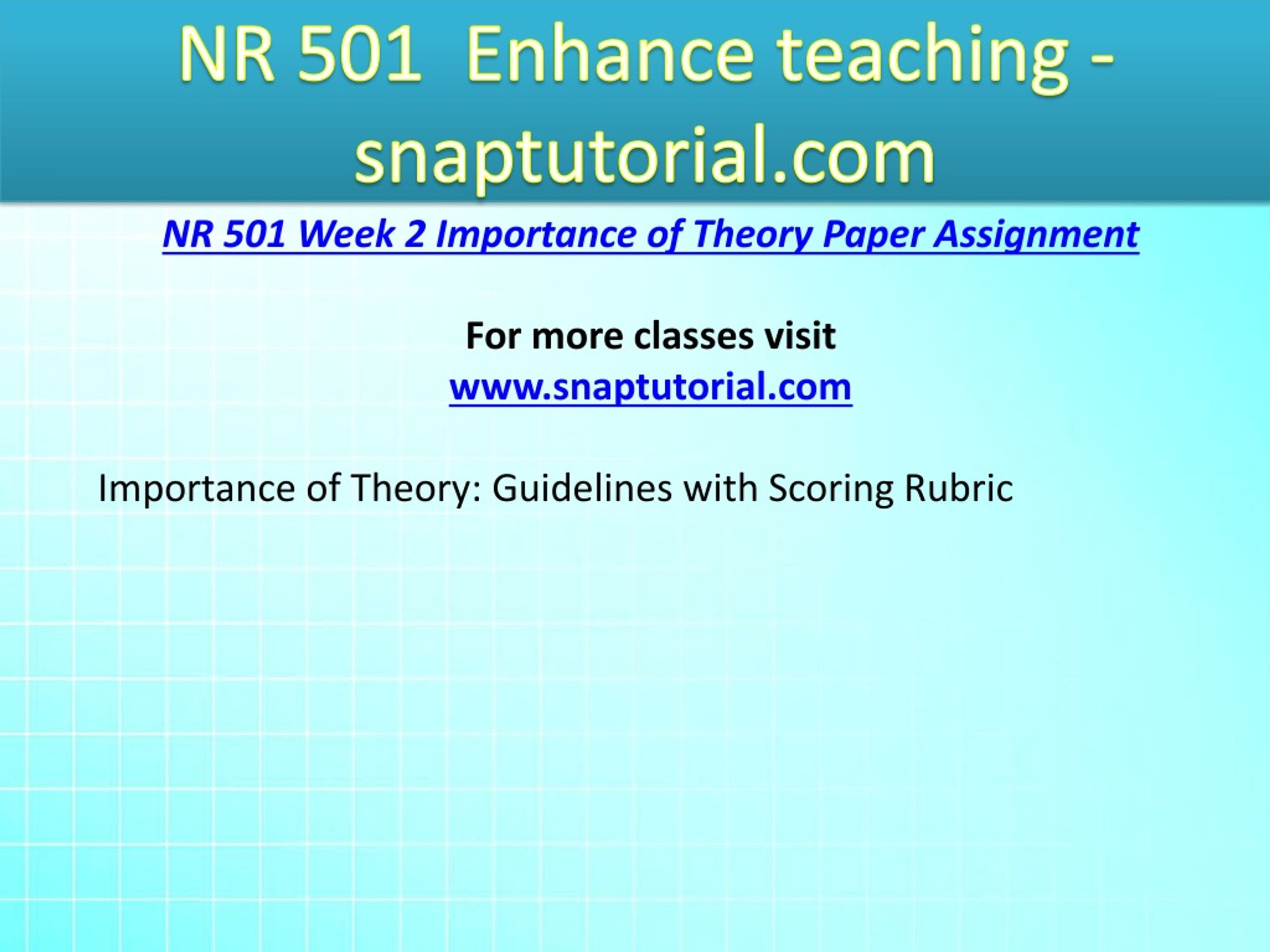 NR 501  Enhance teaching - snaptutorial.com

NR 501 Week 2 Importance of Theory Paper Assignment

For more classes visit
www.snaptutorial.com

Importance of Theory: Guidelines with Scoring Rubric